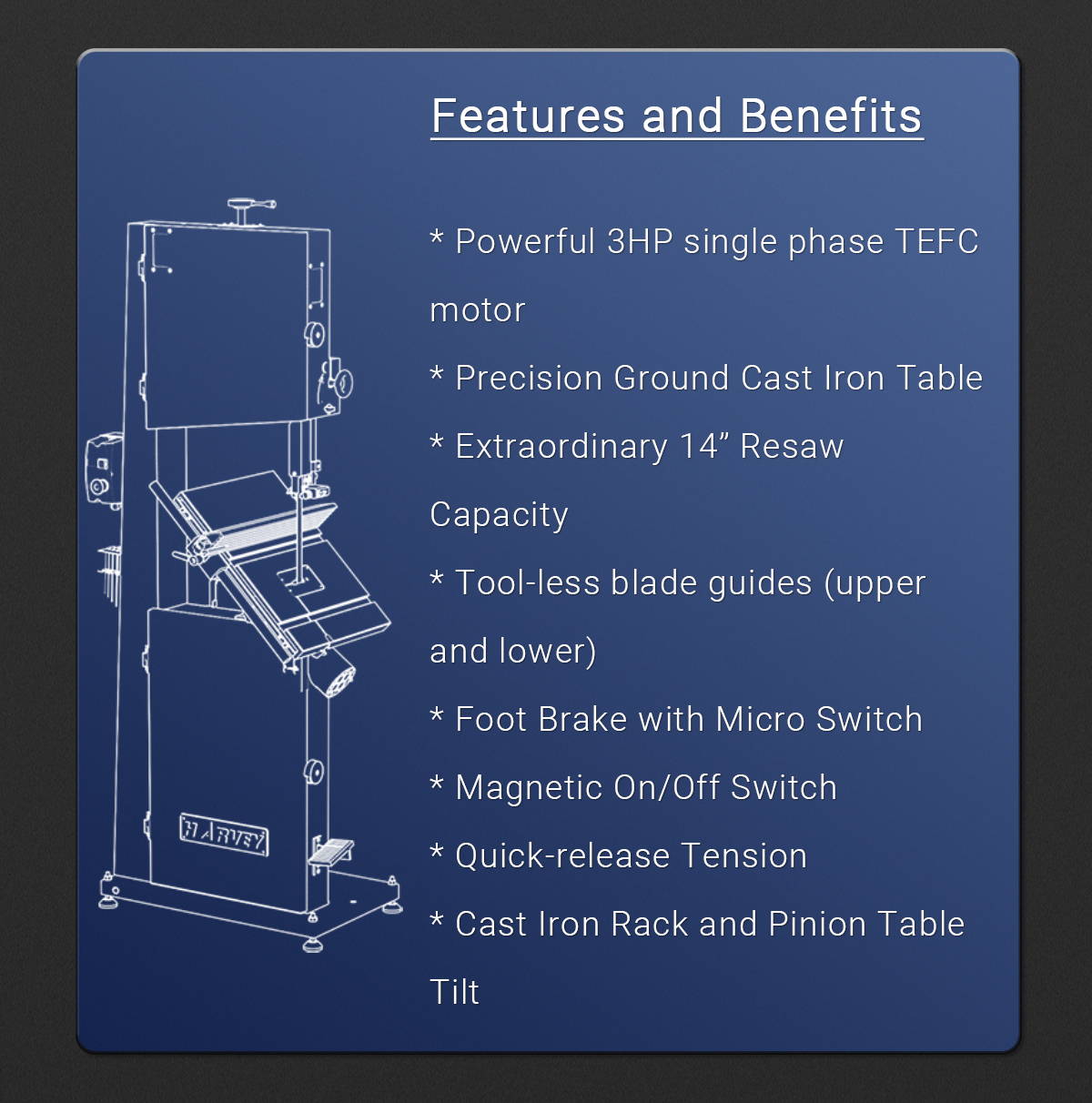 Features and Benefits

HARVEY

* Powerful 3HP single phase TEFC motor

* Precision Ground Cast Iron Table

* Extraordinary 14” Resaw Capacity

* Tool-less blade guides (upper and lower)

* Foot Brake with Micro Switch

* Magnetic On/Off Switch

* Quick-release Tension

* Cast Iron Rack and Pinion Table Tilt